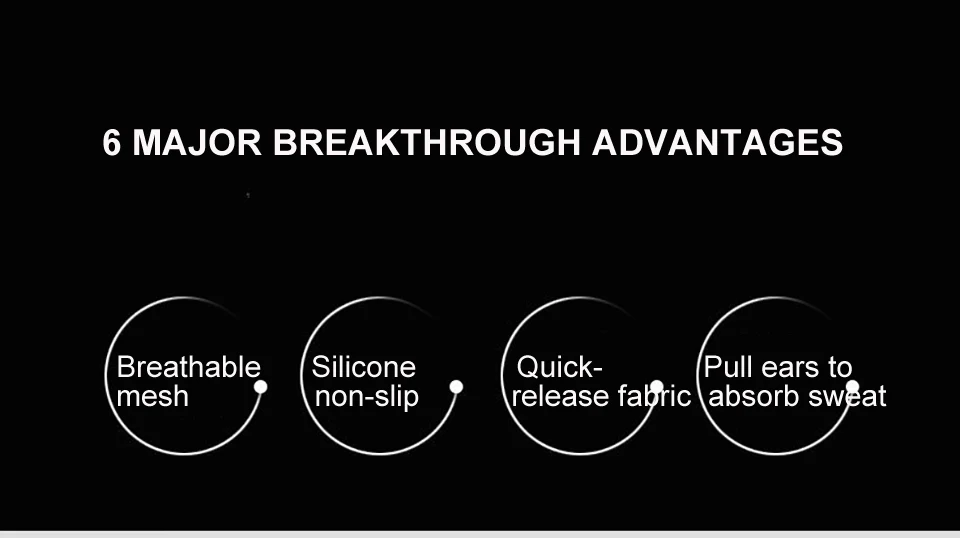 6 MAJOR BREAKTHROUGH ADVANTAGES

Breathable mesh

Silicone non-slip

Quick-release fabric

Pull ears to absorb sweat